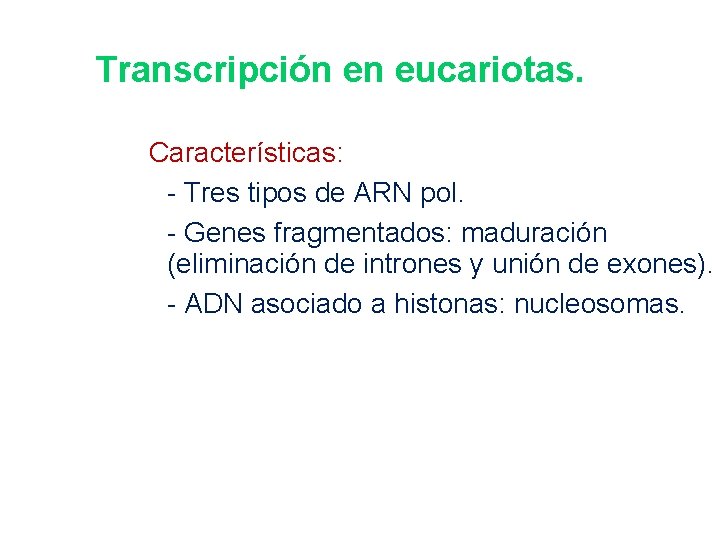 Transcripción en eucariotas.

Características:

- Tres tipos de ARN pol.

- Genes fragmentados: maduración (eliminación de intrones y unión de exones).

- ADN asociado a histonas: nucleosomas.